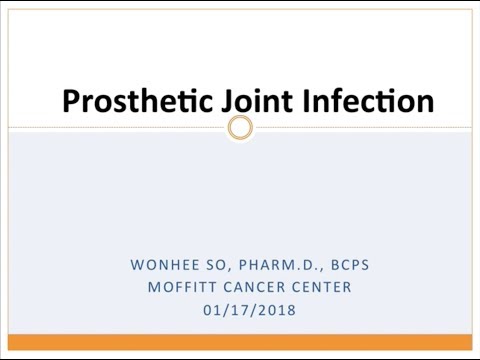 Prosthetic Joint Infection

WONHEE SO, PHARM.D., BCPS
MOFFITT CANCER CENTER
01/17/2018